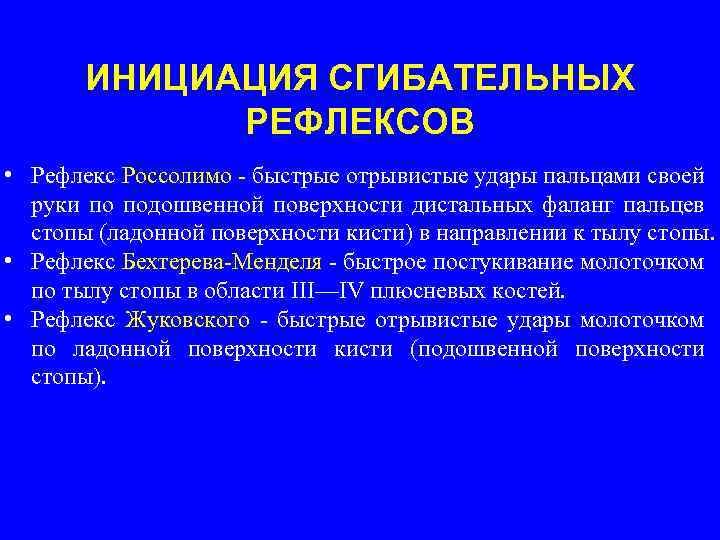 ИНИЦИАЦИЯ СГИБАТЕЛЬНЫХ РЕФЛЕКСОВ

• Рефлекс Россолимо - быстрые отрывистые удары пальцами своей руки по подошвенной поверхности дистальных фаланг пальцев стопы (ладонной поверхности кисти) в направлении к тылу стопы.
• Рефлекс Бехтерева-Менделя - быстрое постукивание молоточком по тылу стопы в области III—IV плюсневых костей.
• Рефлекс Жуковского - быстрые отрывистые удары молоточком по ладонной поверхности кисти (подошвенной поверхности стопы).